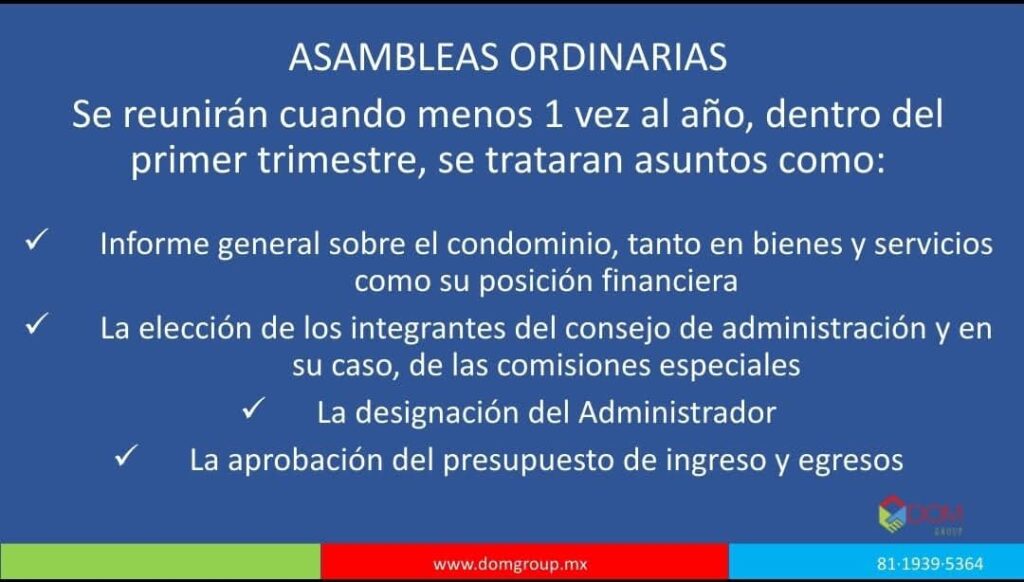 ASAMBLEAS ORDINARIAS

Se reunirán cuando menos 1 vez al año, dentro del primer trimestre, se trataran asuntos como:

✓ Informe general sobre el condominio, tanto en bienes y servicios como su posición financiera

✓ La elección de los integrantes del consejo de administración y en su caso, de las comisiones especiales

✓ La designación del Administrador

✓ La aprobación del presupuesto de ingreso y egresos

DOM GROUP

www.domgroup.mx

81·1939·5364